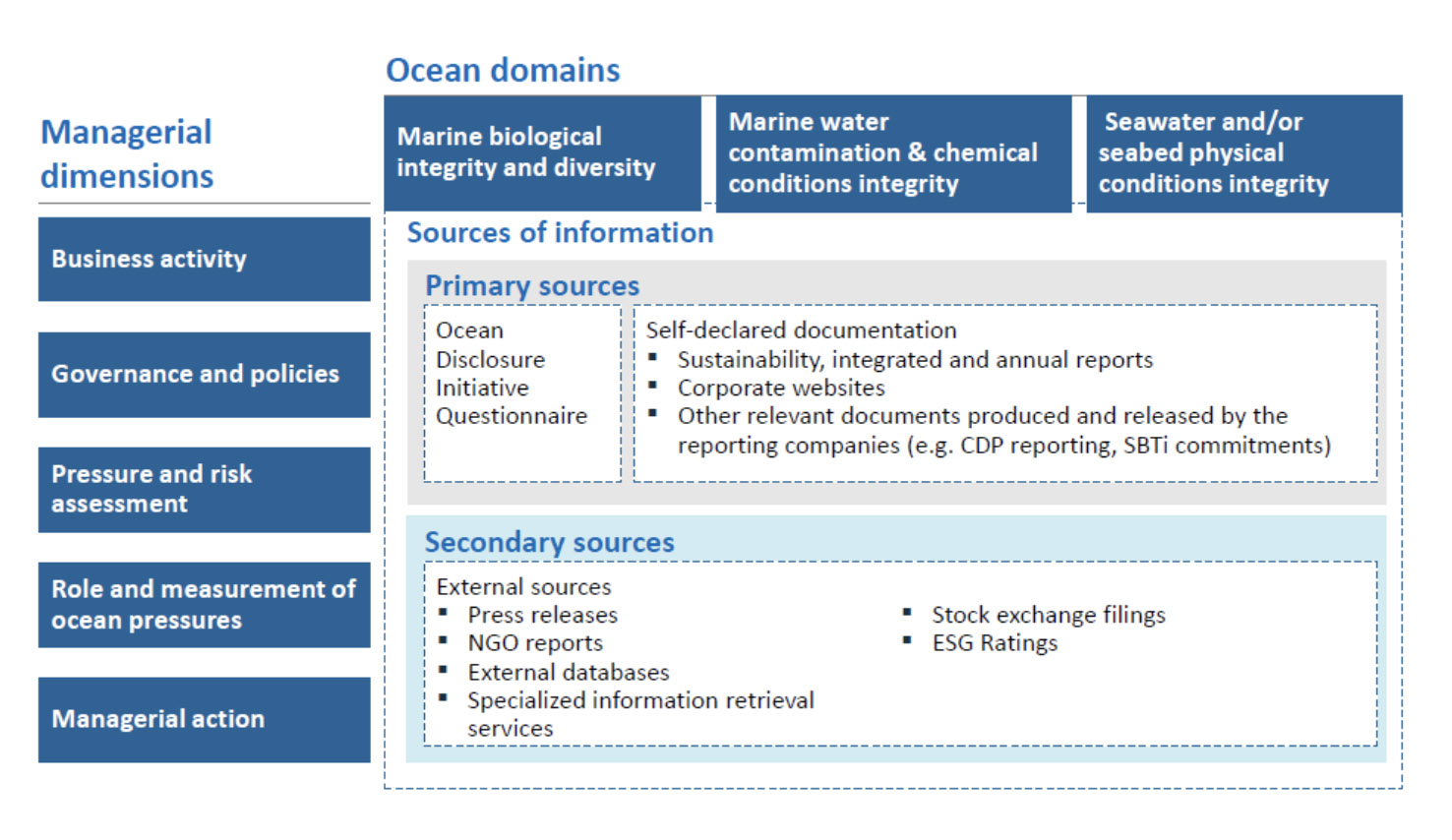 Managerial dimensions

Business activity

Governance and policies

Pressure and risk assessment

Role and measurement of ocean pressures

Managerial action

Ocean domains

Marine biological integrity and diversity

Marine water contamination & chemical conditions integrity

Seawater and/or seabed physical conditions integrity

Sources of information

Primary sources

Ocean Disclosure Initiative Questionnaire

Self-declared documentation
▪ Sustainability, integrated and annual reports
▪ Corporate websites
▪ Other relevant documents produced and released by the reporting companies (e.g. CDP reporting, SBTi commitments)

Secondary sources

External sources
▪ Press releases
▪ NGO reports
▪ External databases
▪ Specialized information retrieval services

▪ Stock exchange filings
▪ ESG Ratings